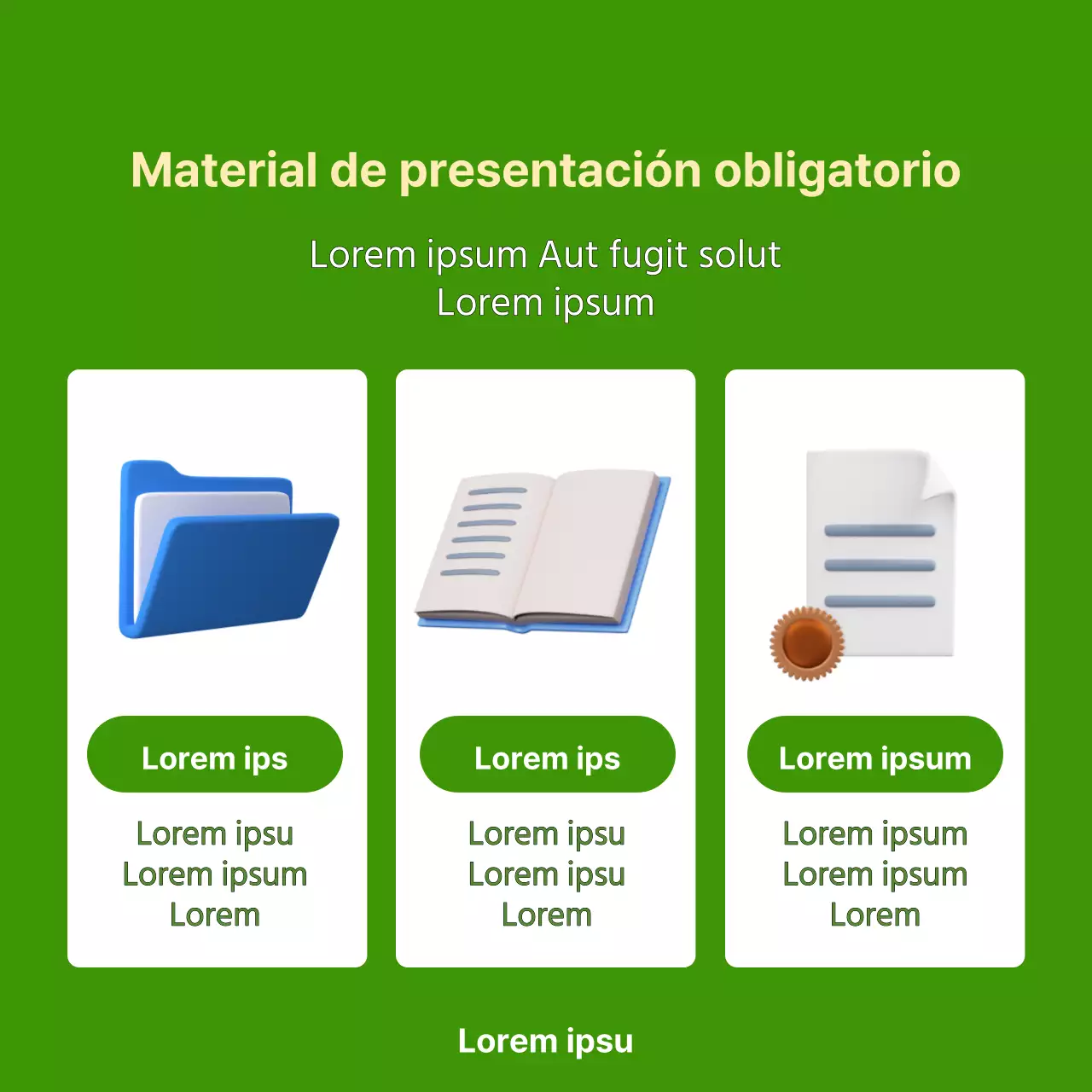 Material de presentación obligatorio

Lorem ipsum Aut fugit solut
Lorem ipsum

Lorem ips

Lorem ipsu
Lorem ipsum
Lorem

Lorem ips

Lorem ipsu
Lorem ipsu
Lorem

Lorem ipsum

Lorem ipsum
Lorem ipsum
Lorem

Lorem ipsu